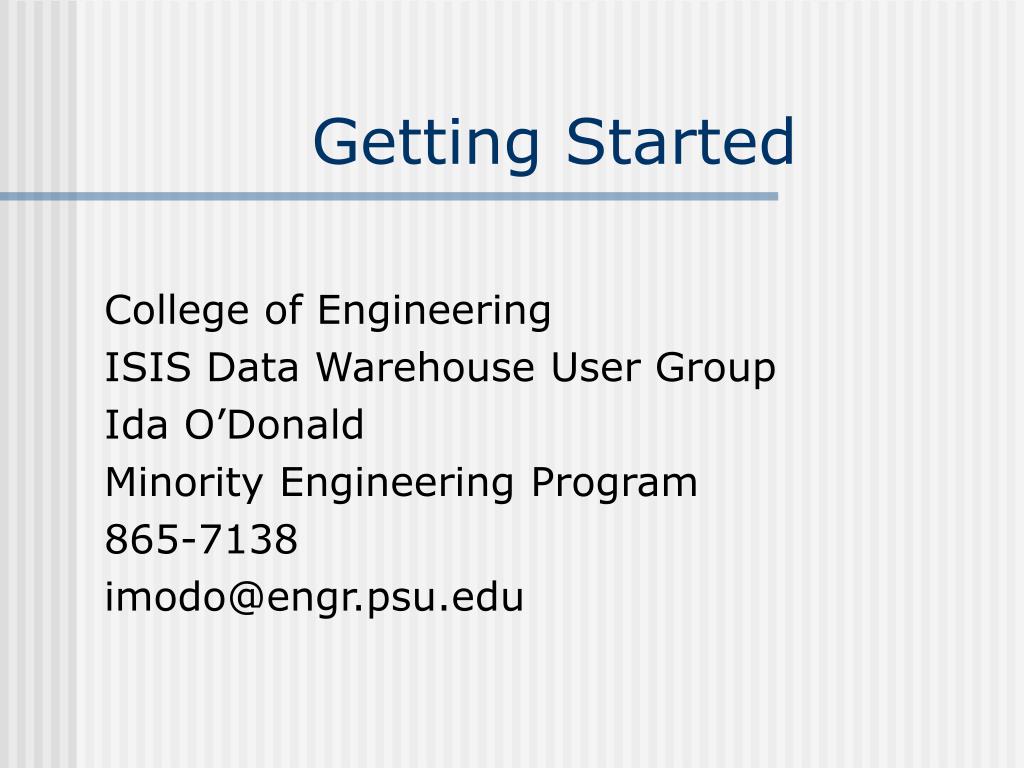 Getting Started

College of Engineering
ISIS Data Warehouse User Group
Ida O’Donald
Minority Engineering Program
865-7138
imodo@engr.psu.edu